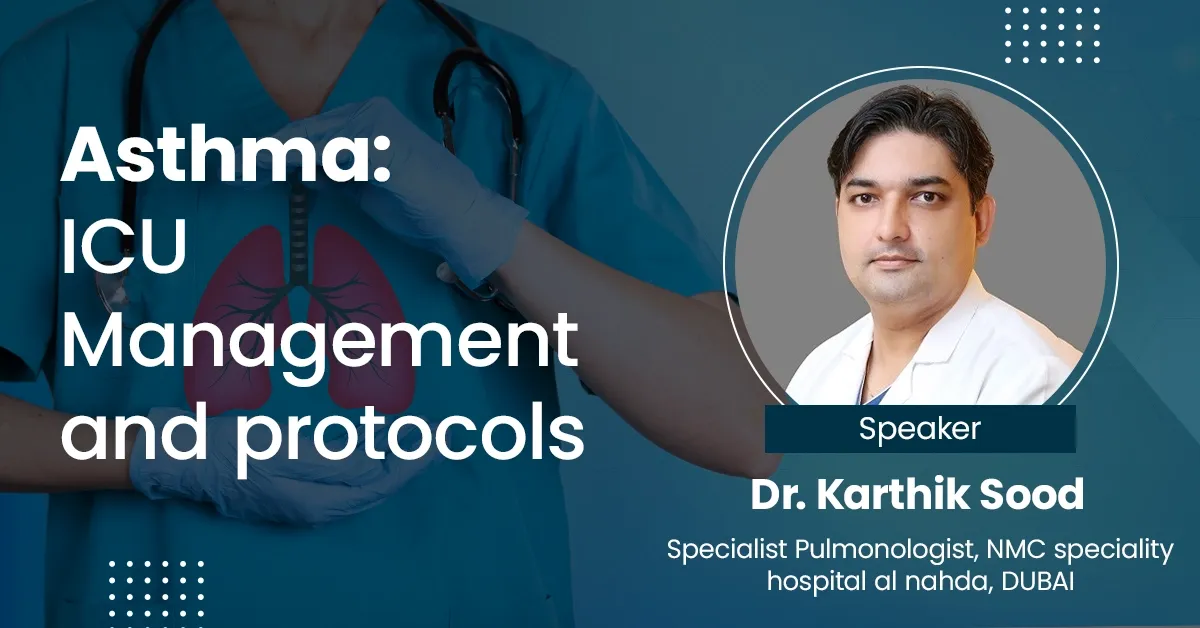 Asthma:
ICU Management and protocols

Speaker

Dr. Karthik Sood

Specialist Pulmonologist, NMC speciality hospital al nahda, DUBAI